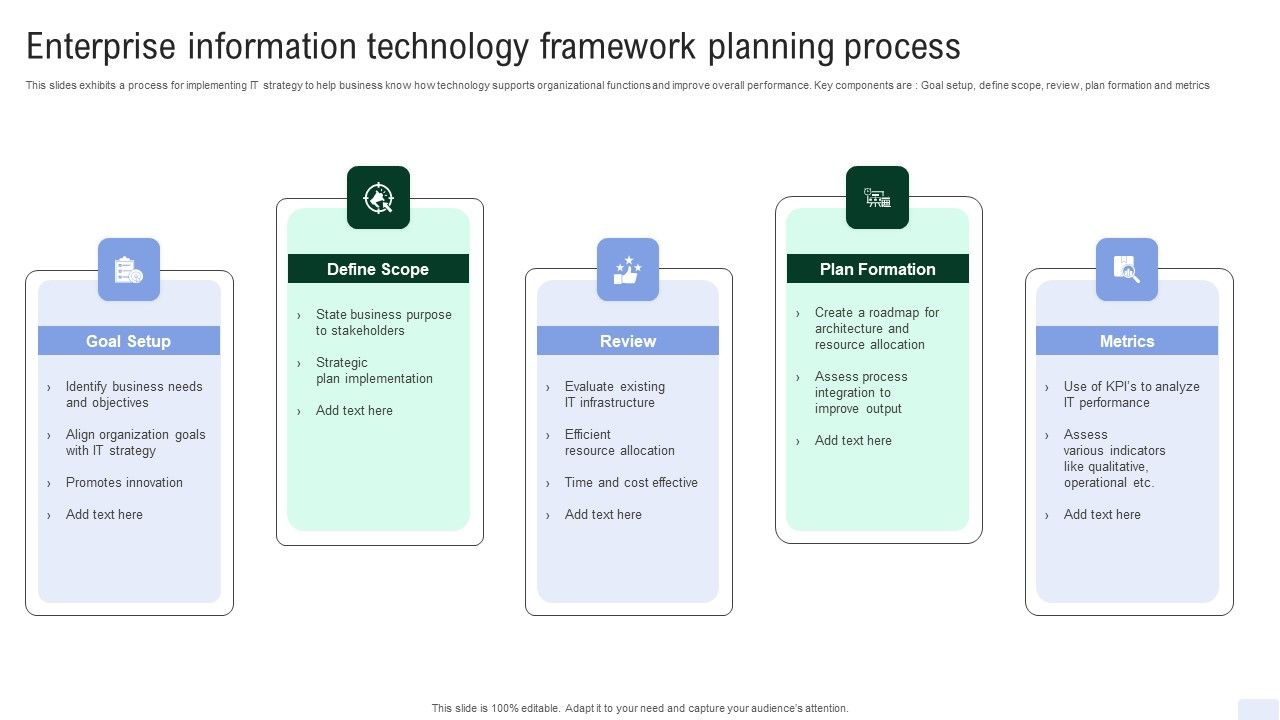 Enterprise information technology framework planning process

This slides exhibits a process for implementing IT strategy to help business know how technology supports organizational functions and improve overall performance. Key components are : Goal setup, define scope, review, plan formation and metrics

Goal Setup

› Identify business needs and objectives

› Align organization goals with IT strategy

› Promotes innovation

› Add text here

Define Scope

› State business purpose to stakeholders

› Strategic plan implementation

› Add text here

Review

› Evaluate existing IT infrastructure

› Efficient resource allocation

› Time and cost effective

› Add text here

Plan Formation

› Create a roadmap for architecture and resource allocation

› Assess process integration to improve output

› Add text here

Metrics

› Use of KPI's to analyze IT performance

› Assess various indicators like qualitative, operational etc.

› Add text here

This slide is 100% editable. Adapt it to your need and capture your audience's attention.